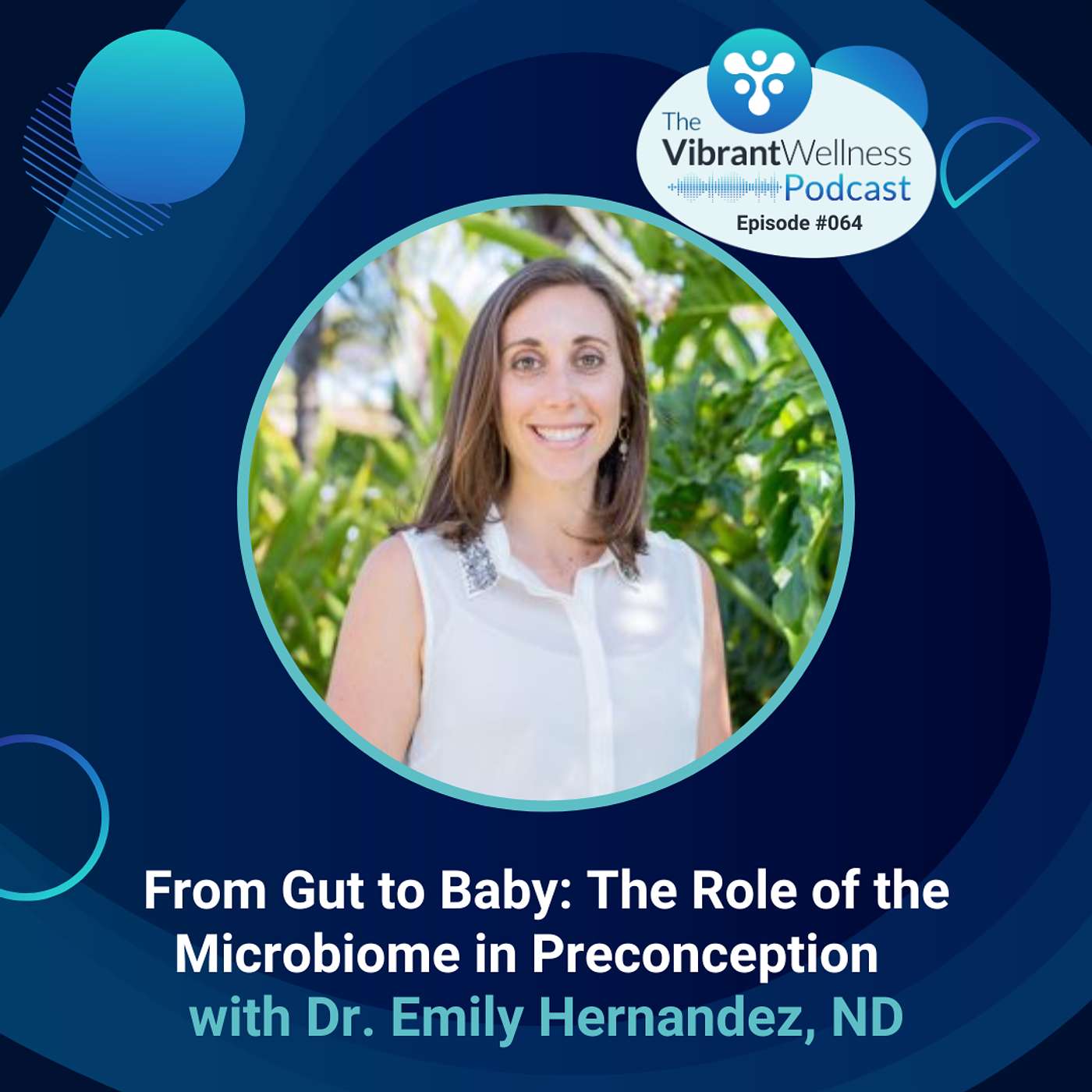 The VibrantWellness Podcast
Episode #064

From Gut to Baby: The Role of the Microbiome in Preconception
with Dr. Emily Hernandez, ND